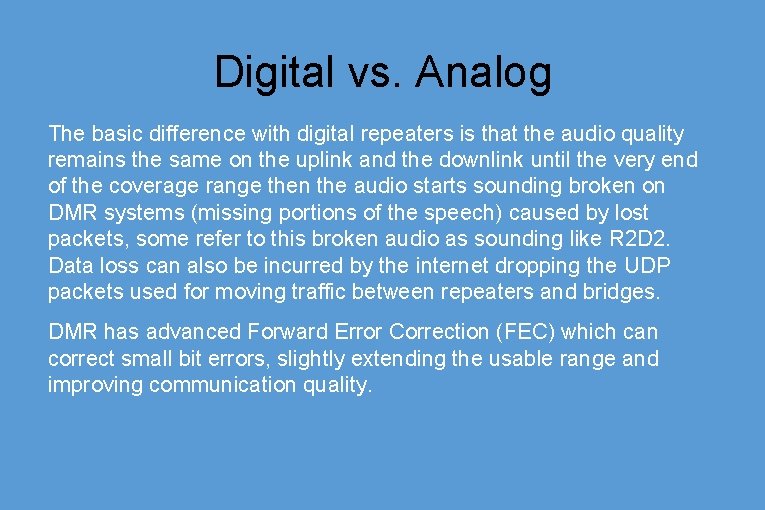 Digital vs. Analog

The basic difference with digital repeaters is that the audio quality remains the same on the uplink and the downlink until the very end of the coverage range then the audio starts sounding broken on DMR systems (missing portions of the speech) caused by lost packets, some refer to this broken audio as sounding like R2D2. Data loss can also be incurred by the internet dropping the UDP packets used for moving traffic between repeaters and bridges.

DMR has advanced Forward Error Correction (FEC) which can correct small bit errors, slightly extending the usable range and improving communication quality.